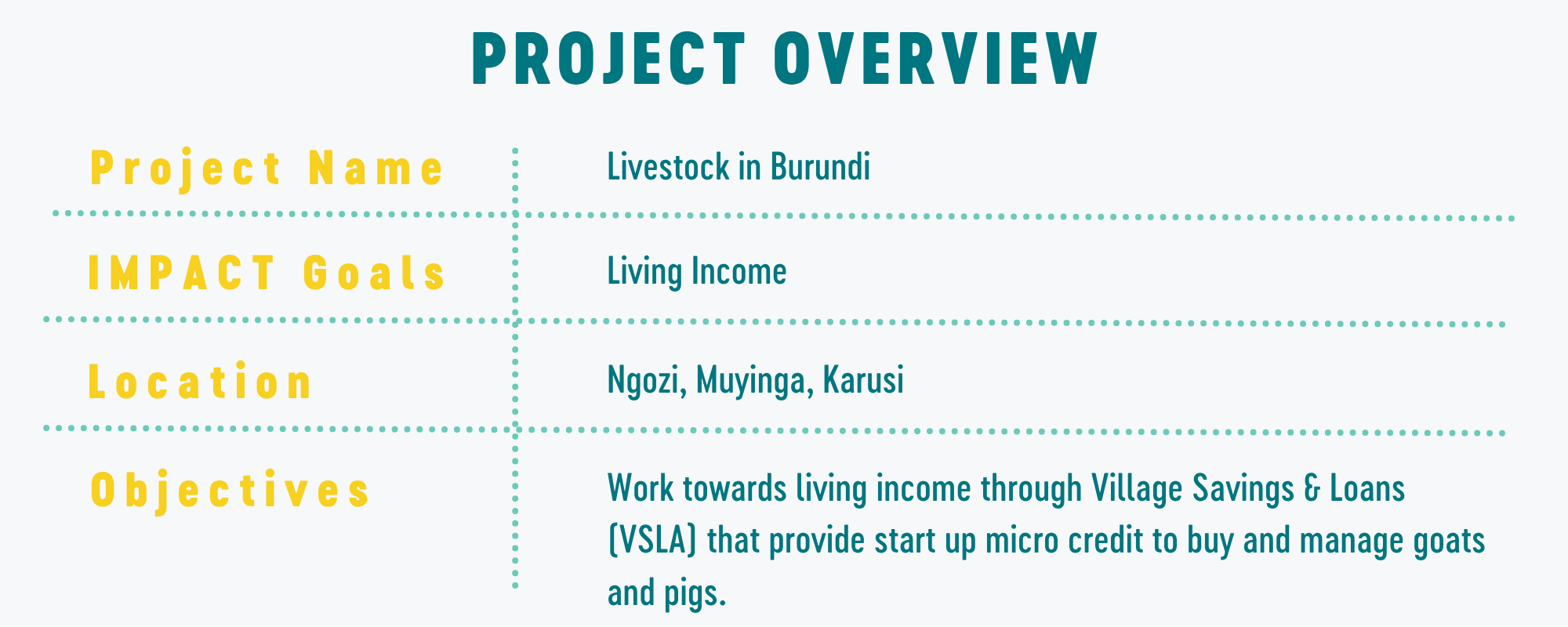 PROJECT OVERVIEW

| Project Name | Livestock in Burundi |
|---|---|
| IMPACT Goals | Living Income |
| Location | Ngozi, Muyinga, Karusi |
| Objectives | Work towards living income through Village Savings & Loans (VSLA) that provide start up micro credit to buy and manage goats and pigs. |